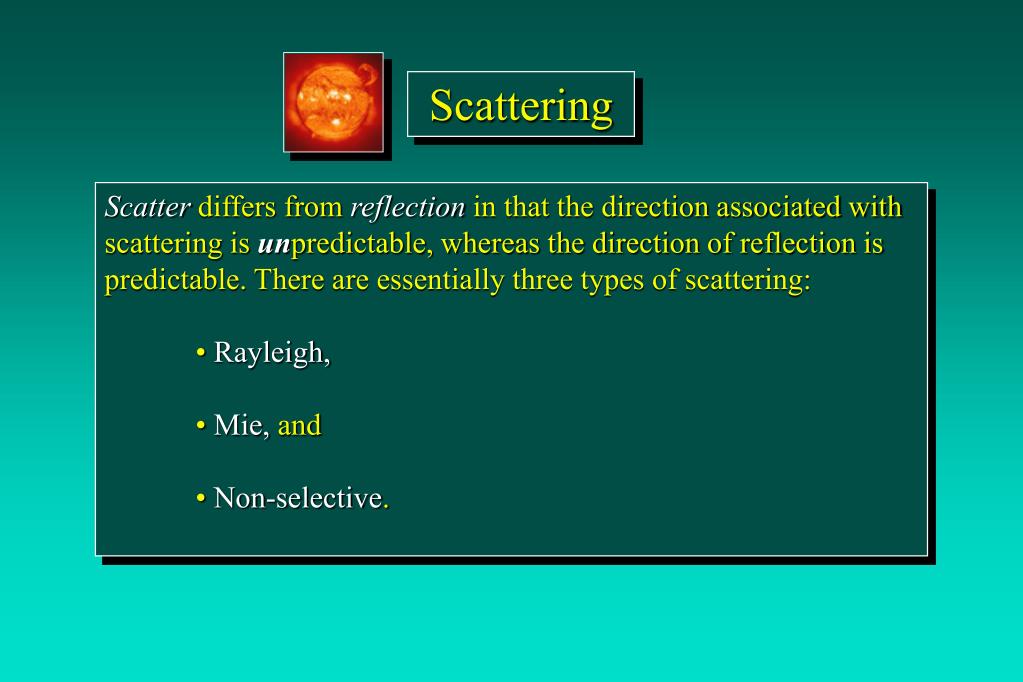 Scattering

Scatter differs from reflection in that the direction associated with scattering is unpredictable, whereas the direction of reflection is predictable. There are essentially three types of scattering:

• Rayleigh,

• Mie, and

• Non-selective.